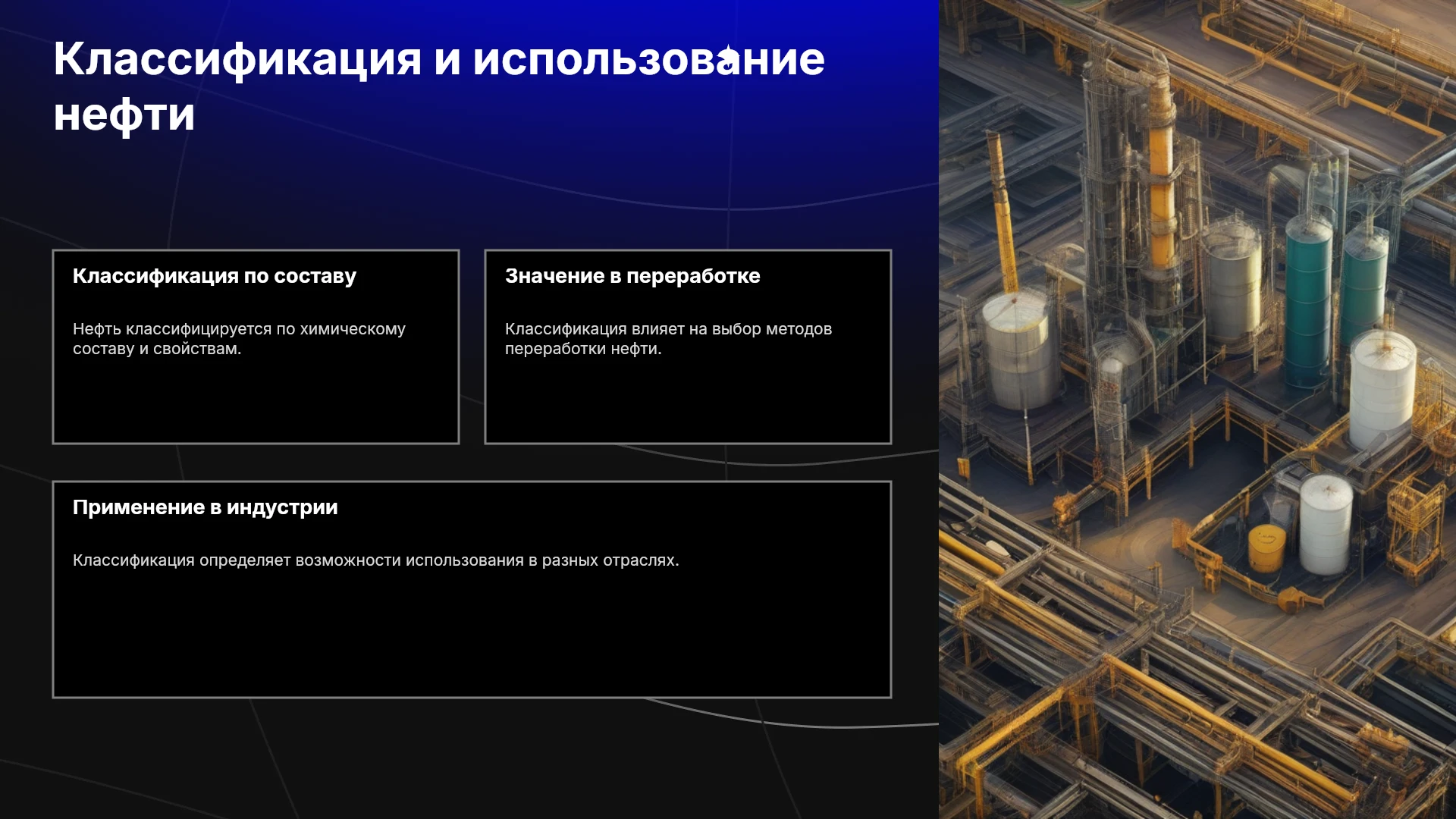 Классификация и использование нефти

Классификация по составу

Нефть классифицируется по химическому составу и свойствам.

Значение в переработке

Классификация влияет на выбор методов переработки нефти.

Применение в индустрии

Классификация определяет возможности использования в разных отраслях.